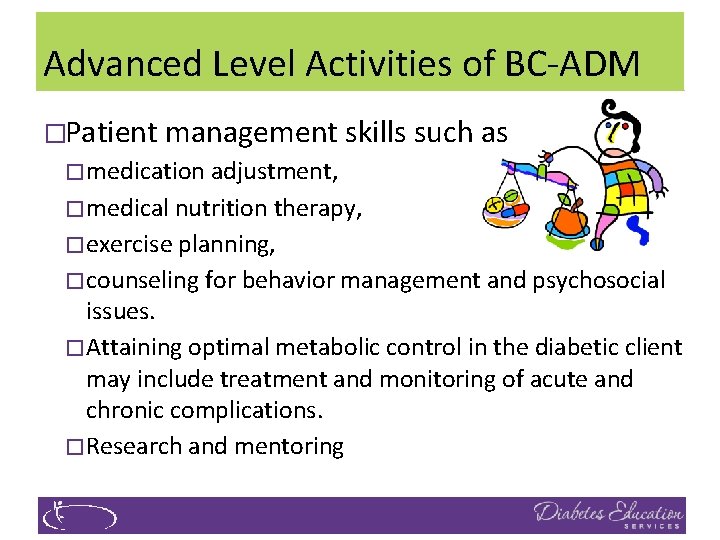 Advanced Level Activities of BC-ADM

□Patient management skills such as

□medication adjustment,

□medical nutrition therapy,

□exercise planning,

□counseling for behavior management and psychosocial issues.

□Attaining optimal metabolic control in the diabetic client may include treatment and monitoring of acute and chronic complications.

□Research and mentoring

Diabetes Education SERVICES